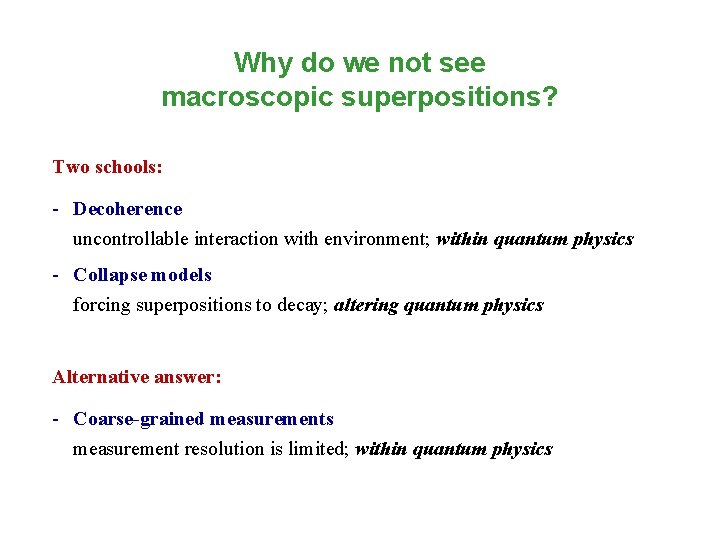 Why do we not see macroscopic superpositions?

Two schools:

- Decoherence
uncontrollable interaction with environment; within quantum physics

- Collapse models
forcing superpositions to decay; altering quantum physics

Alternative answer:

- Coarse-grained measurements
measurement resolution is limited; within quantum physics